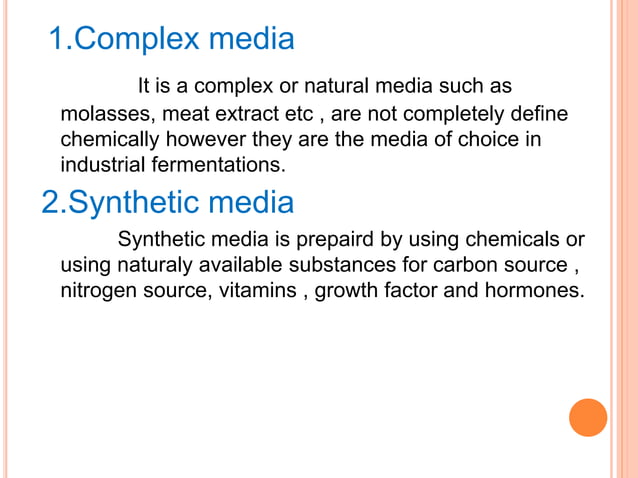 1.Complex media

It is a complex or natural media such as molasses, meat extract etc , are not completely define chemically however they are the media of choice in industrial fermentations.

2.Synthetic media

Synthetic media is prepaird by using chemicals or using naturaly available substances for carbon source , nitrogen source, vitamins , growth factor and hormones.